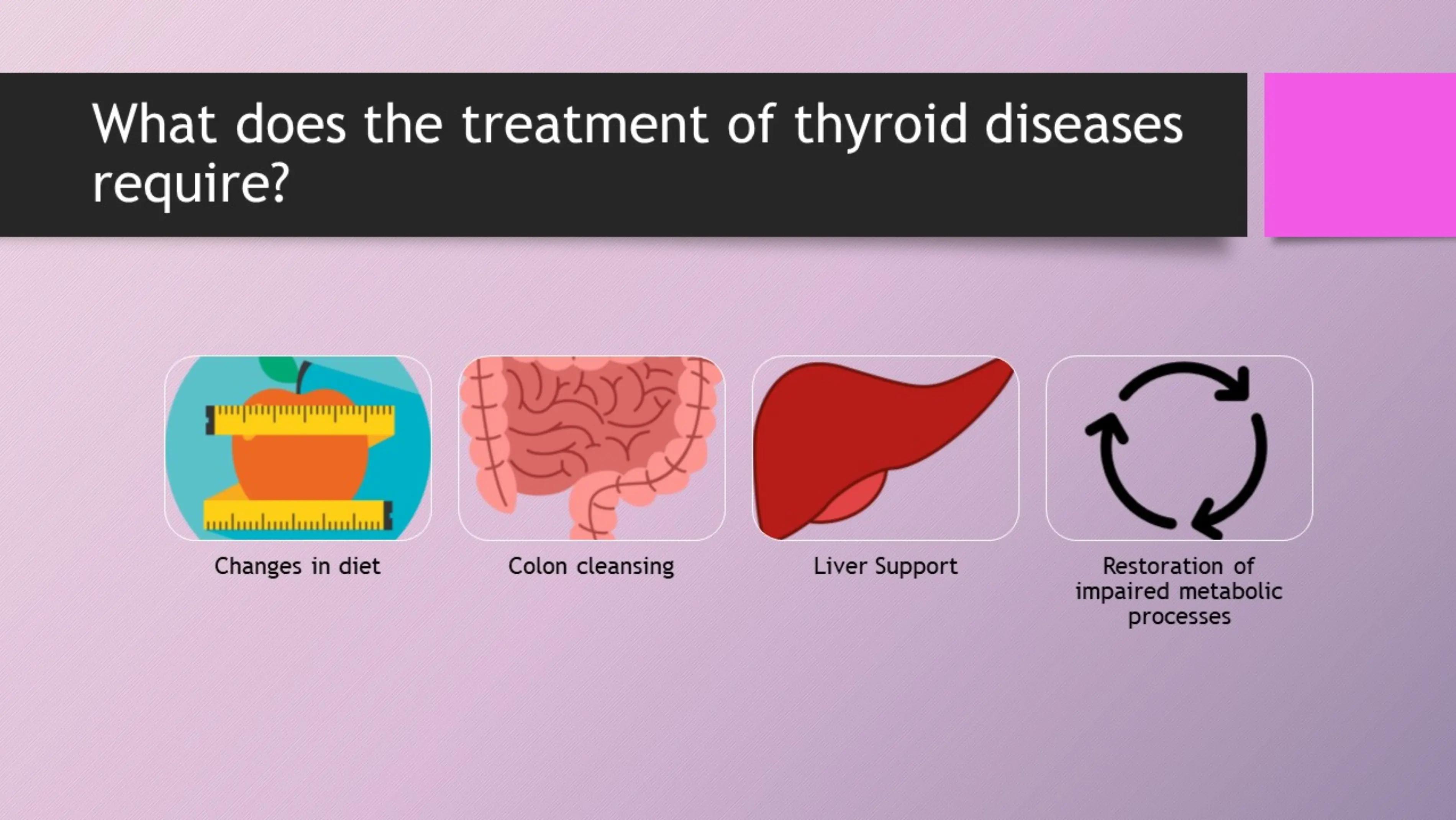 What does the treatment of thyroid diseases require?

Changes in diet

Colon cleansing

Liver Support

Restoration of impaired metabolic processes